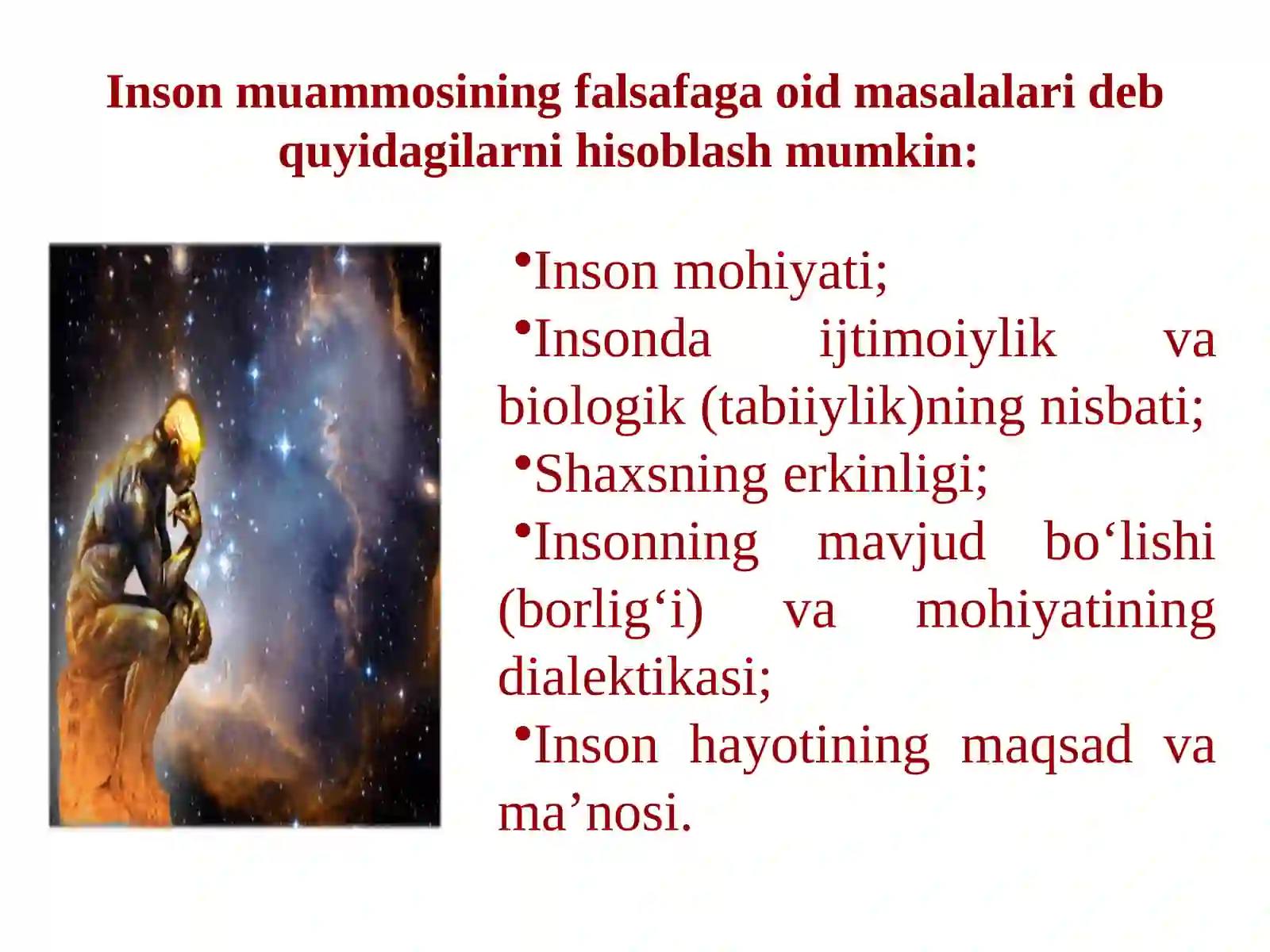 Inson muammosining falsafaga oid masalalari deb quyidagilarni hisoblash mumkin:

•Inson mohiyati;

•Insonda ijtimoiylik va biologik (tabiiylik)ning nisbati;

•Shaxsning erkinligi;

•Insonning mavjud bo‘lishi (borlig‘i) va mohiyatining dialektikasi;

•Inson hayotining maqsad va ma’nosi.